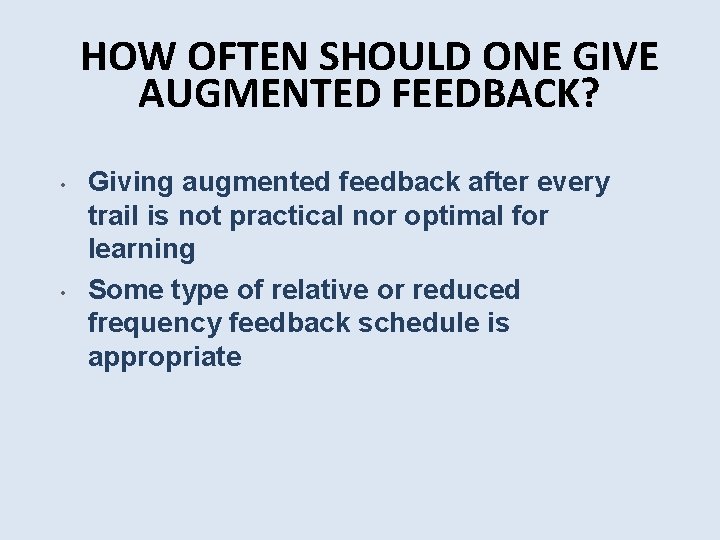 HOW OFTEN SHOULD ONE GIVE AUGMENTED FEEDBACK?

• Giving augmented feedback after every trail is not practical nor optimal for learning
• Some type of relative or reduced frequency feedback schedule is appropriate